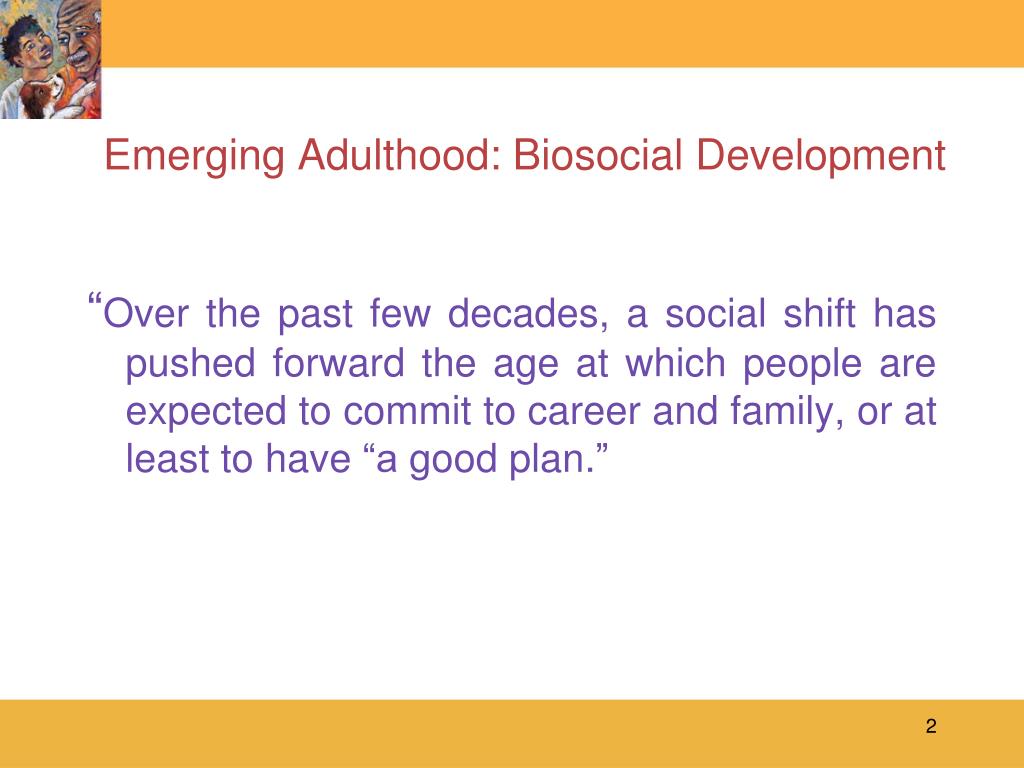 Emerging Adulthood: Biosocial Development

“Over the past few decades, a social shift has pushed forward the age at which people are expected to commit to career and family, or at least to have “a good plan.”

2